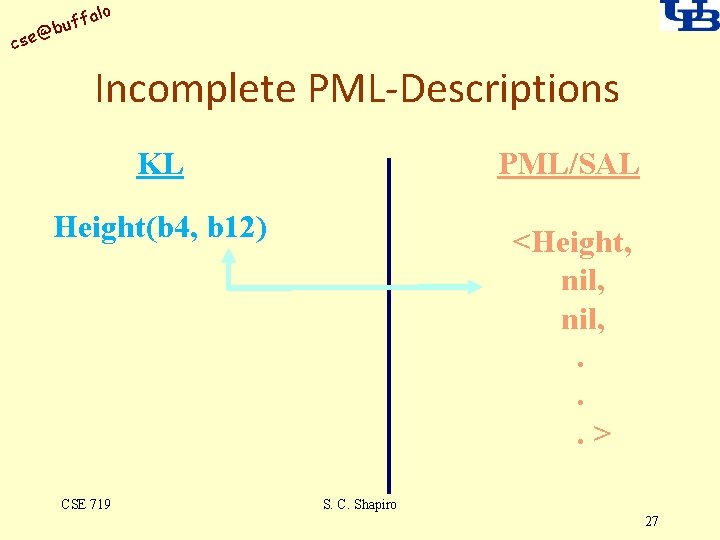 cse@buffalo

UB

Incomplete PML-Descriptions

KL

Height(b4, b12)

PML/SAL

<Height,
nil,
nil,
.
.
. >

CSE 719

S. C. Shapiro

27